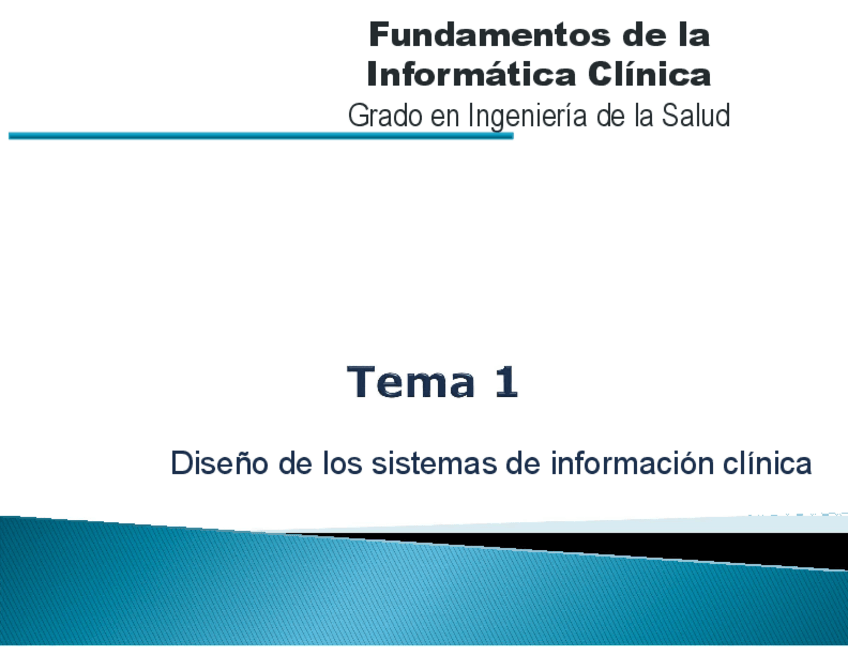 Fundamentos de la Informática Clínica

Grado en Ingeniería de la Salud

Tema 1

Diseño de los sistemas de información clínica